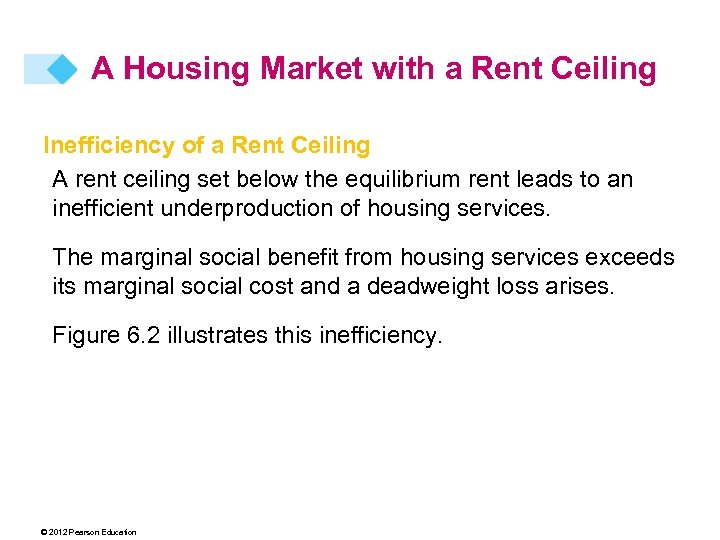 A Housing Market with a Rent Ceiling

Inefficiency of a Rent Ceiling

A rent ceiling set below the equilibrium rent leads to an inefficient underproduction of housing services.

The marginal social benefit from housing services exceeds its marginal social cost and a deadweight loss arises.

Figure 6.2 illustrates this inefficiency.

© 2012 Pearson Education